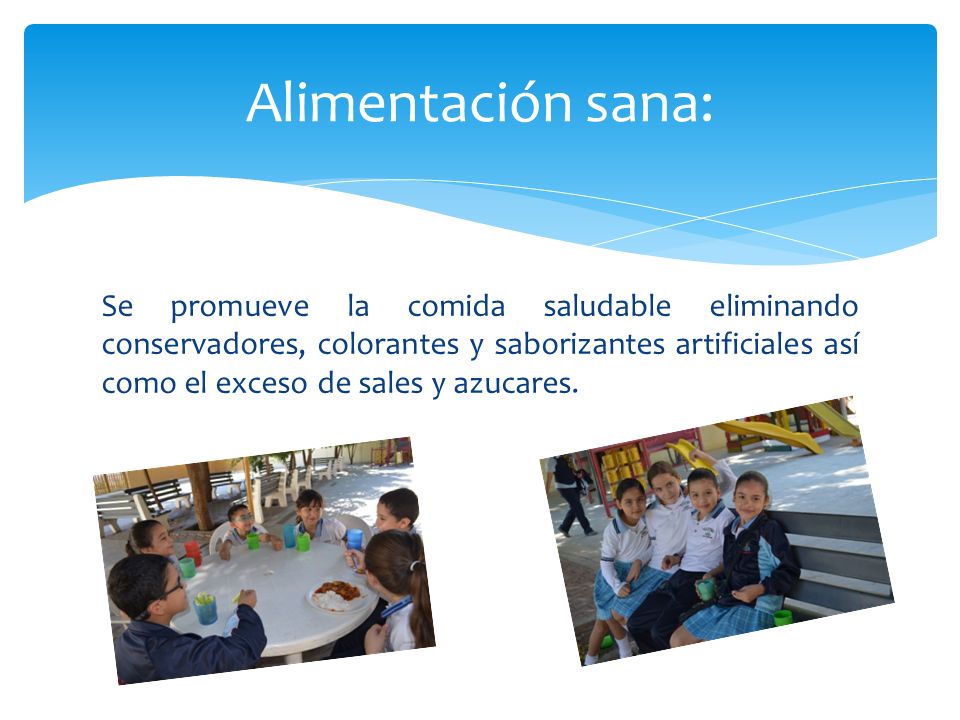 Alimentación sana:

Se promueve la comida saludable eliminando conservadores, colorantes y saborizantes artificiales así como el exceso de sales y azucares.